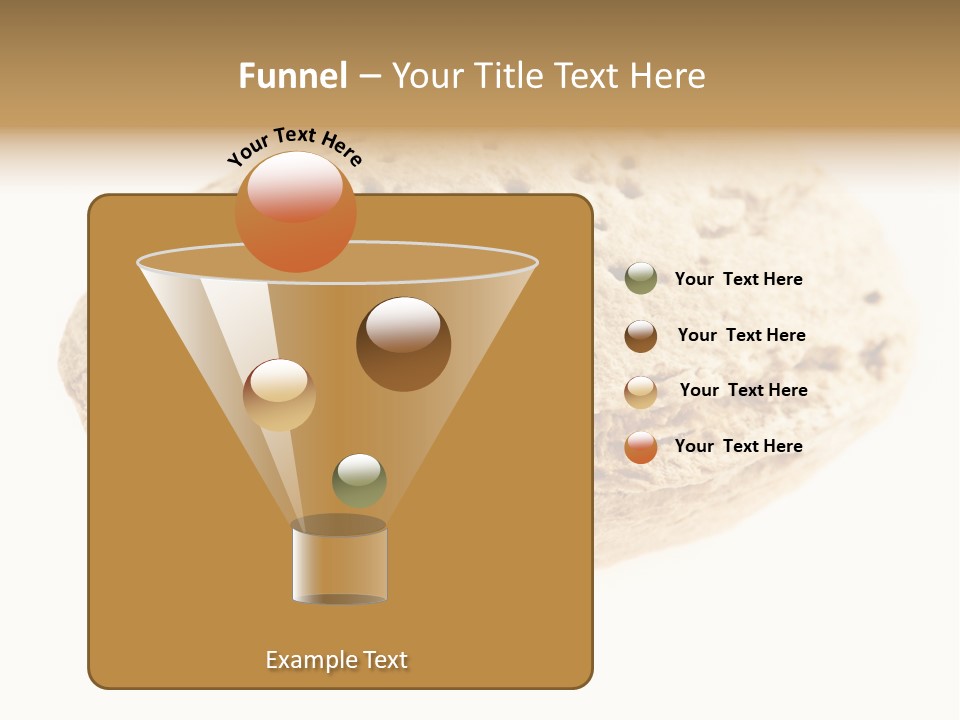 Funnel – Your Title Text Here

Your Text Here

Your Text Here

Your Text Here

Your Text Here

Your Text Here

Example Text